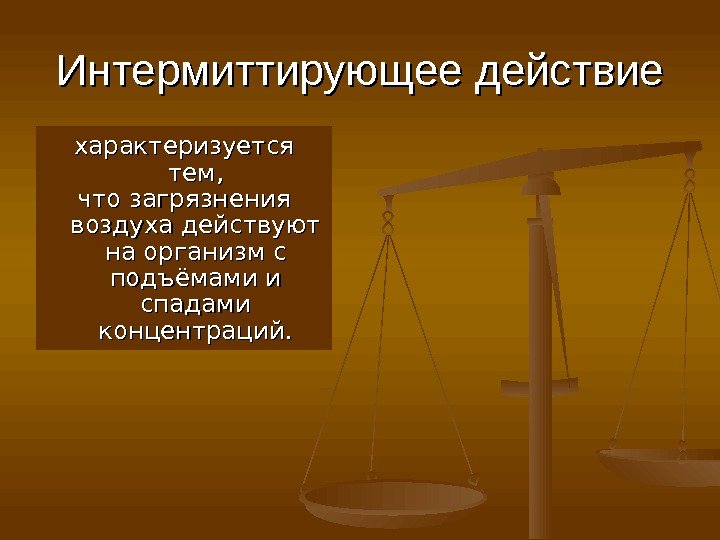 Интермиттирующее действие

характеризуется тем, что загрязнения воздуха действуют на организм с подъёмами и спадами концентраций.